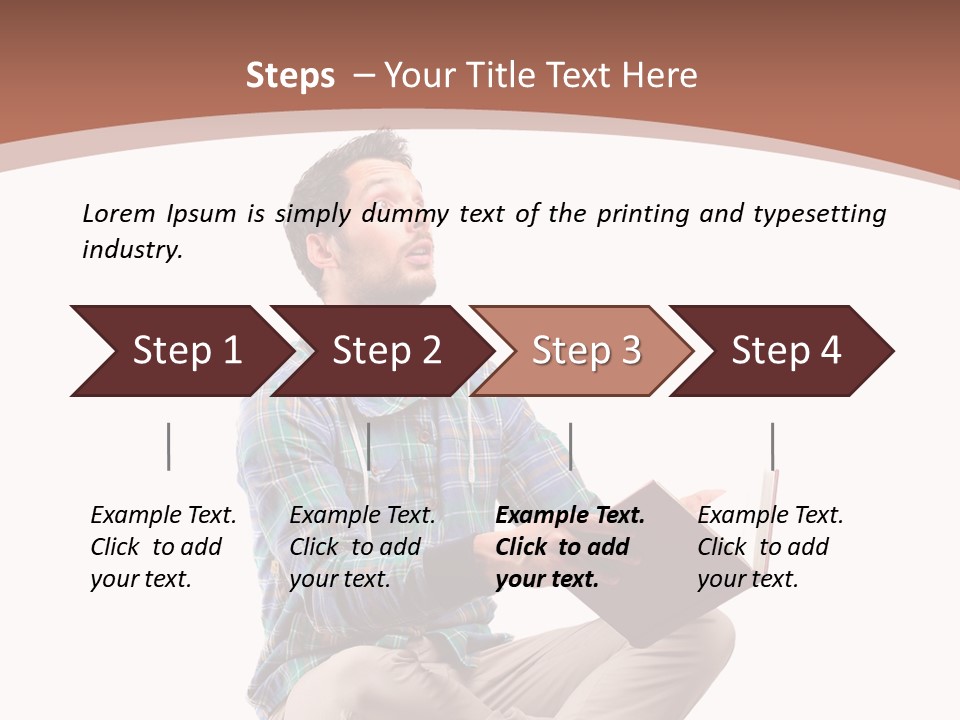 Steps – Your Title Text Here

Lorem Ipsum is simply dummy text of the printing and typesetting industry.

Step 1

Step 2

Step 3

Step 4

Example Text. Click to add your text.

Example Text. Click to add your text.

Example Text. Click to add your text.

Example Text. Click to add your text.